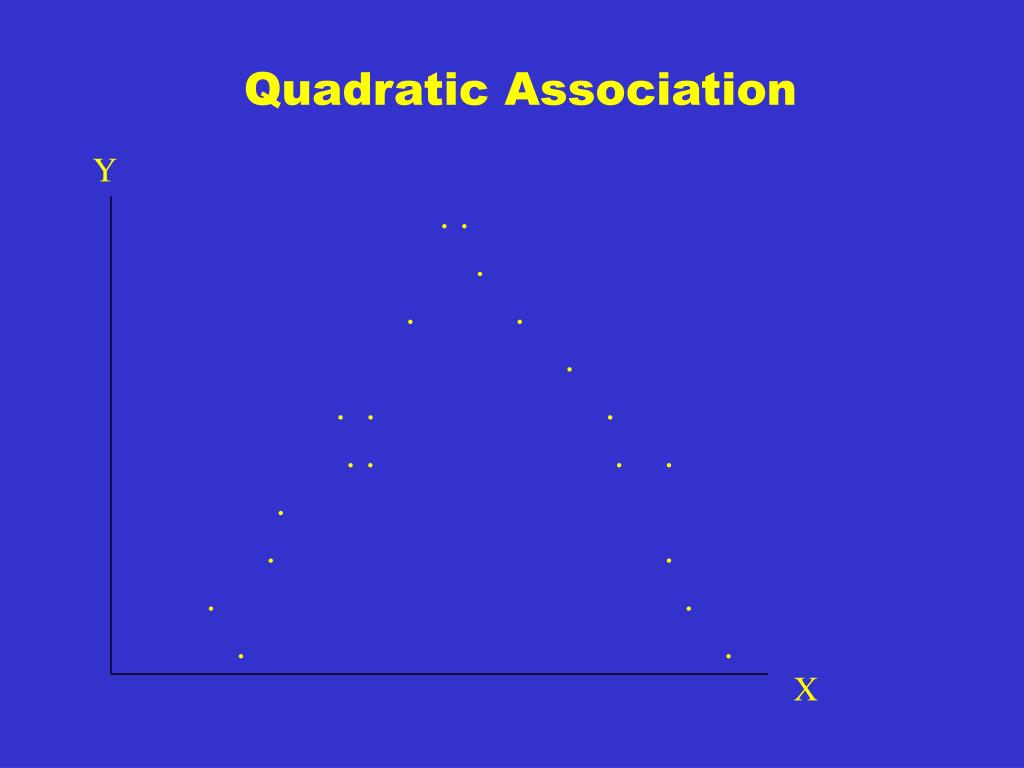 Quadratic Association

Y

X